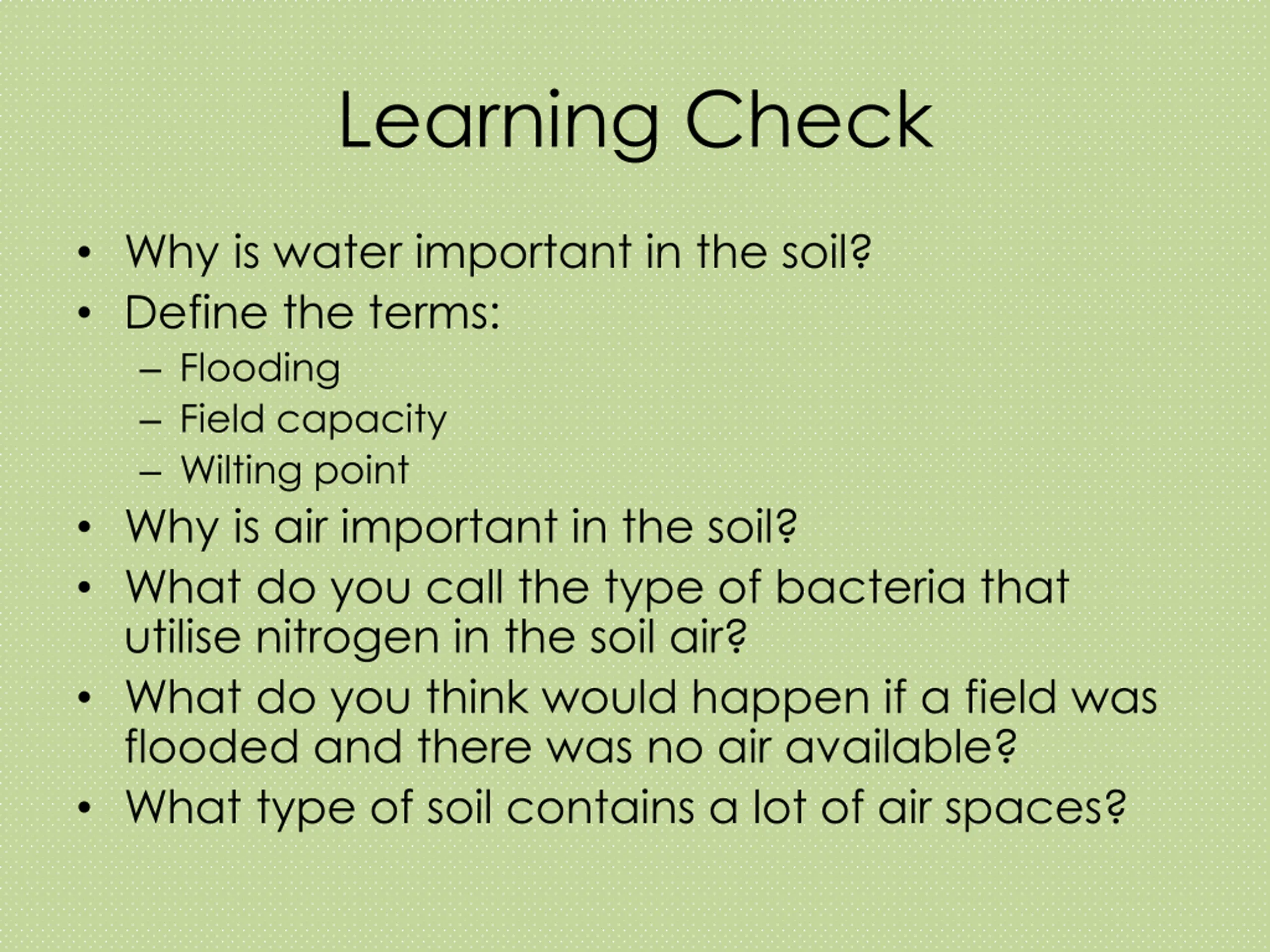 Learning Check

• Why is water important in the soil?
• Define the terms:
  – Flooding
  – Field capacity
  – Wilting point
• Why is air important in the soil?
• What do you call the type of bacteria that utilise nitrogen in the soil air?
• What do you think would happen if a field was flooded and there was no air available?
• What type of soil contains a lot of air spaces?